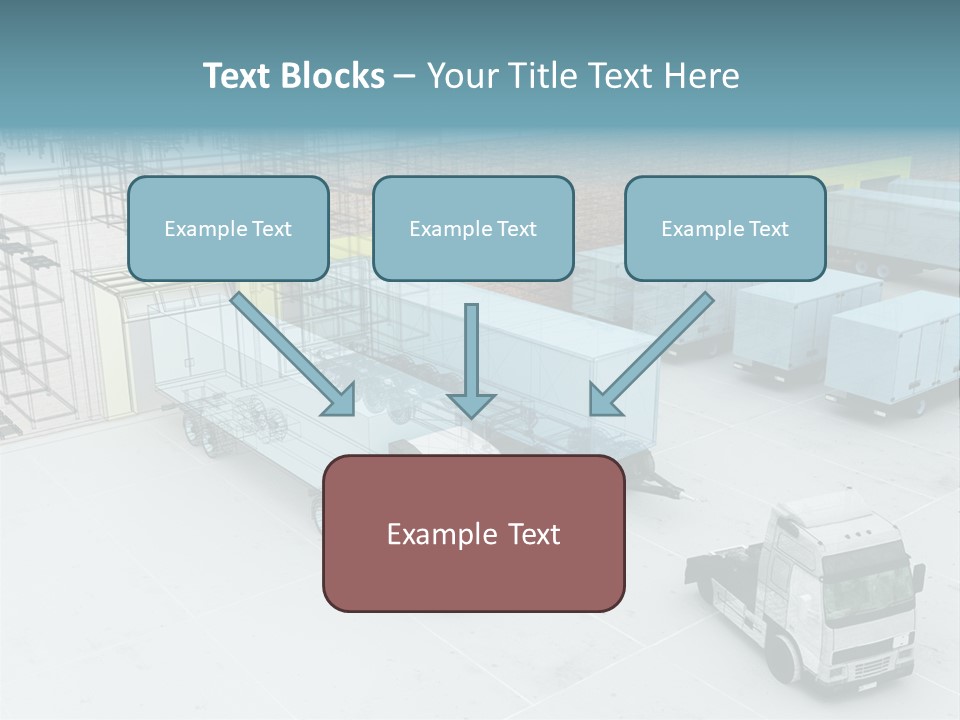 Text Blocks – Your Title Text Here

Example Text

Example Text

Example Text

Example Text